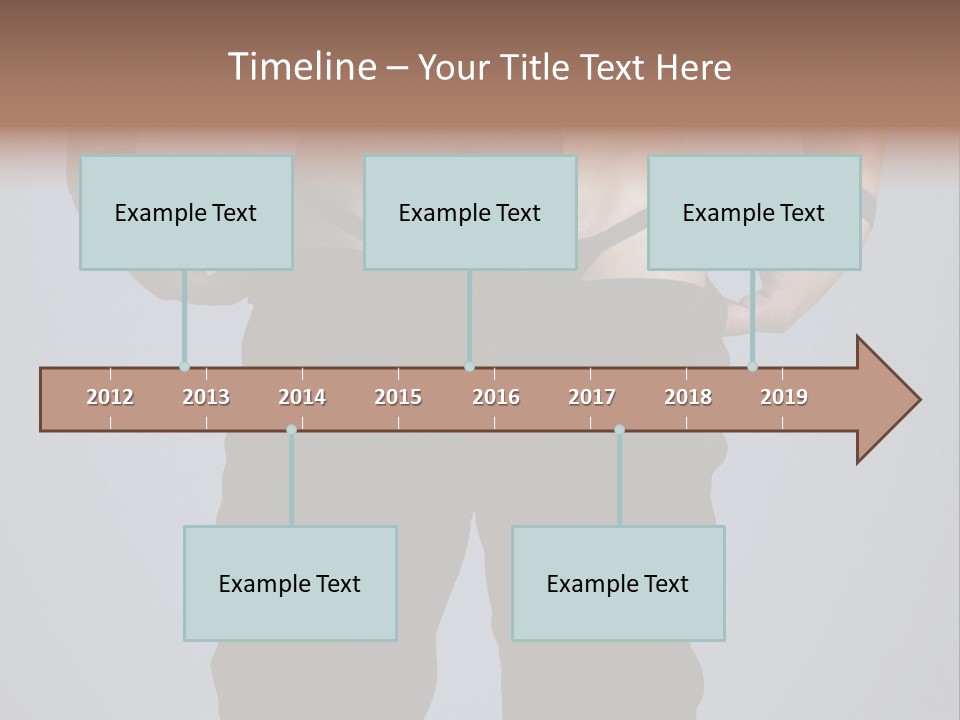 Timeline – Your Title Text Here

Example Text

Example Text

Example Text

2012 2013 2014 2015 2016 2017 2018 2019

Example Text

Example Text